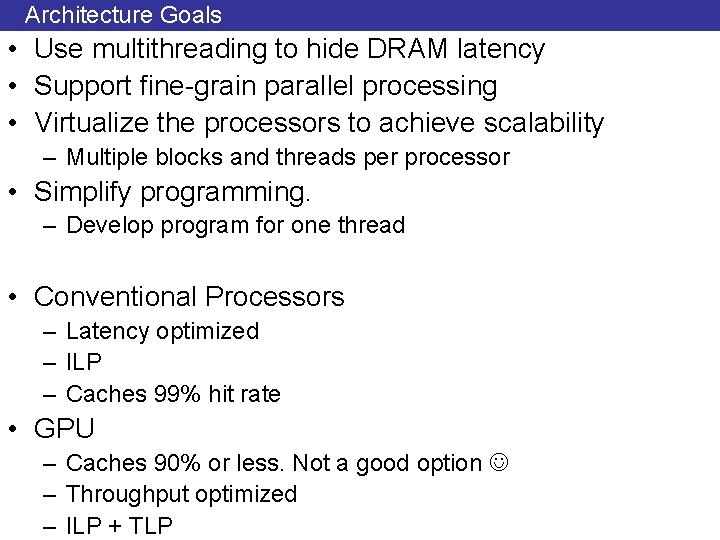 Architecture Goals

• Use multithreading to hide DRAM latency
• Support fine-grain parallel processing
• Virtualize the processors to achieve scalability
  – Multiple blocks and threads per processor
• Simplify programming.
  – Develop program for one thread

• Conventional Processors
  – Latency optimized
  – ILP
  – Caches 99% hit rate
• GPU
  – Caches 90% or less. Not a good option ☺
  – Throughput optimized
  – ILP + TLP